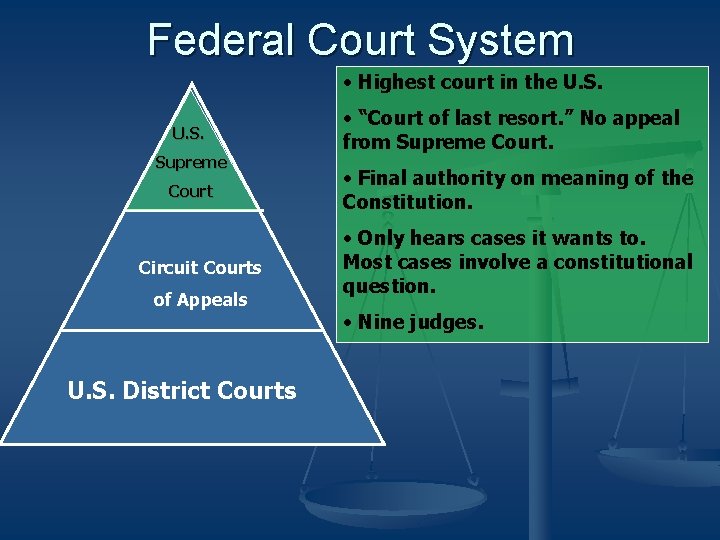 Federal Court System

U.S.
Supreme
Court

Circuit Courts
of Appeals

U.S. District Courts

• Highest court in the U.S.

• "Court of last resort." No appeal from Supreme Court.

• Final authority on meaning of the Constitution.

• Only hears cases it wants to. Most cases involve a constitutional question.

• Nine judges.